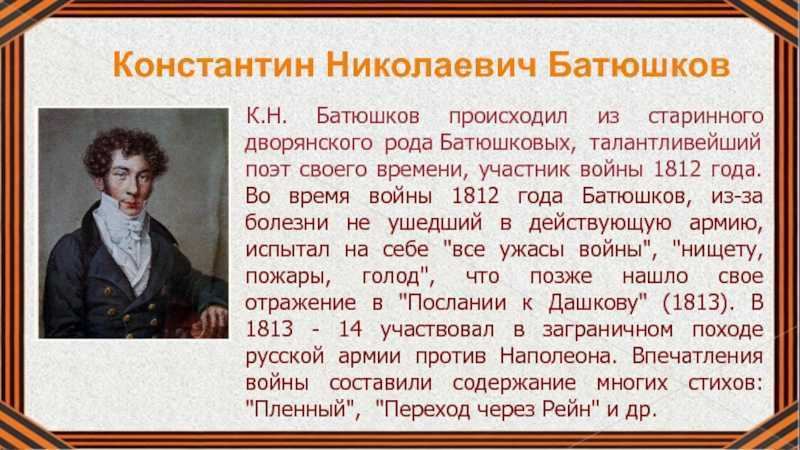 Константин Николаевич Батюшков

К.Н. Батюшков происходил из старинного дворянского рода Батюшковых, талантливейший поэт своего времени, участник войны 1812 года. Во время войны 1812 года Батюшков, из-за болезни не ушедший в действующую армию, испытал на себе "все ужасы войны", "нищету, пожары, голод", что позже нашло свое отражение в "Послании к Дашкову" (1813). В 1813 - 14 участвовал в заграничном походе русской армии против Наполеона. Впечатления войны составили содержание многих стихов: "Пленный", "Переход через Рейн" и др.